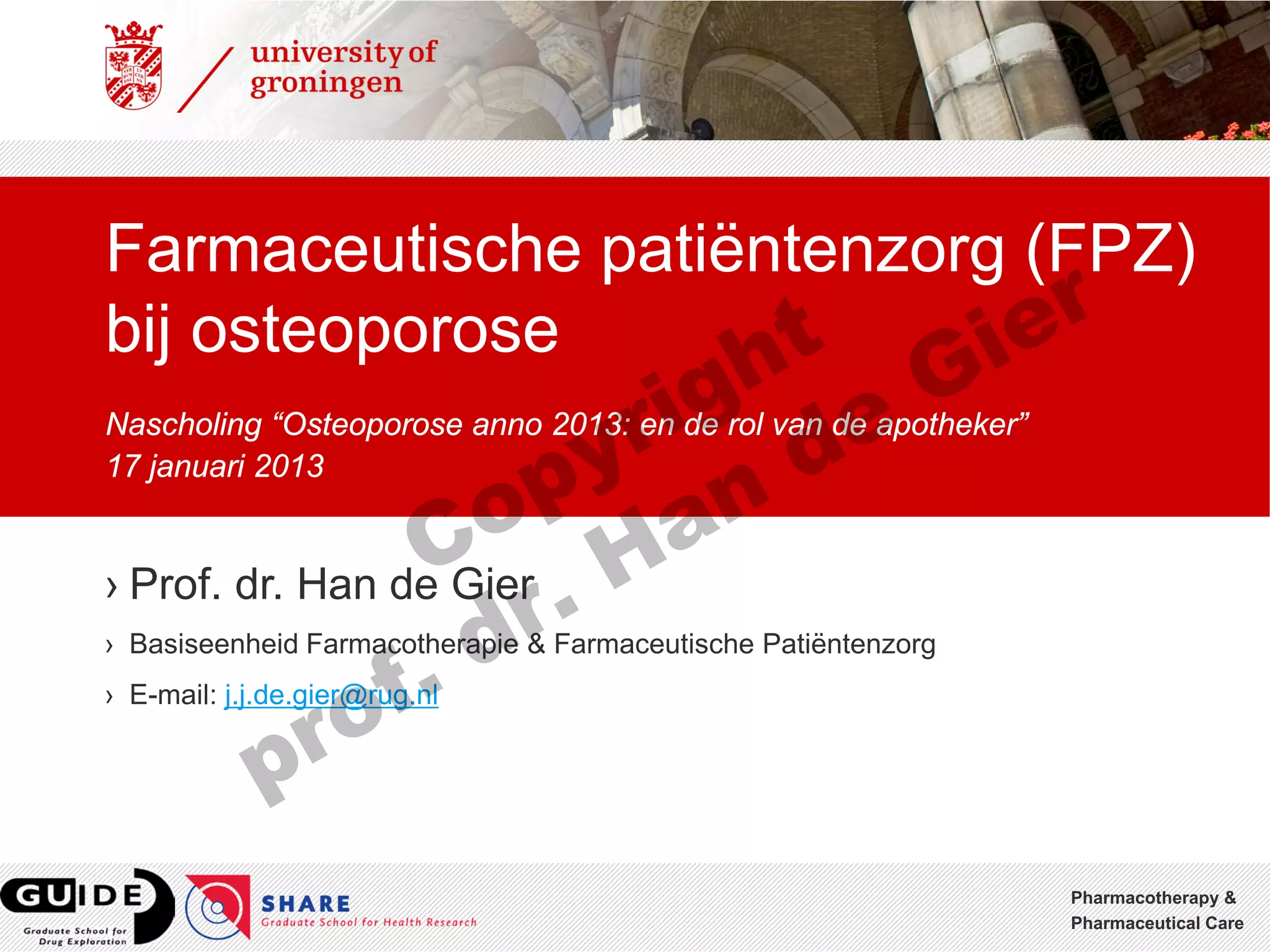 university of groningen

Farmaceutische patiëntenzorg (FPZ) bij osteoporose

Nascholing “Osteoporose anno 2013: en de rol van de apotheker”
17 januari 2013

Copyright prof. dr. Han de Gier

› Prof. dr. Han de Gier

› Basiseenheid Farmacotherapie & Farmaceutische Patiëntenzorg

› E-mail: j.j.de.gier@rug.nl

GUIDE Graduate School for Drug Exploration

SHARE Graduate School for Health Research

Pharmacotherapy & Pharmaceutical Care